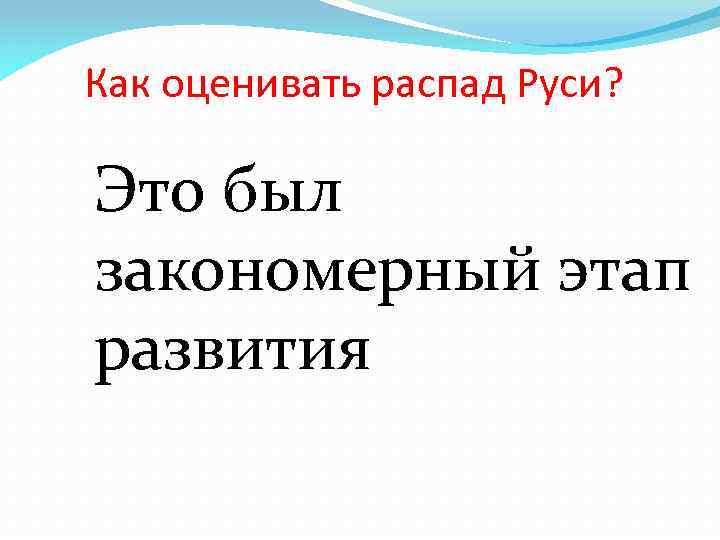 Как оценивать распад Руси?

Это был закономерный этап развития